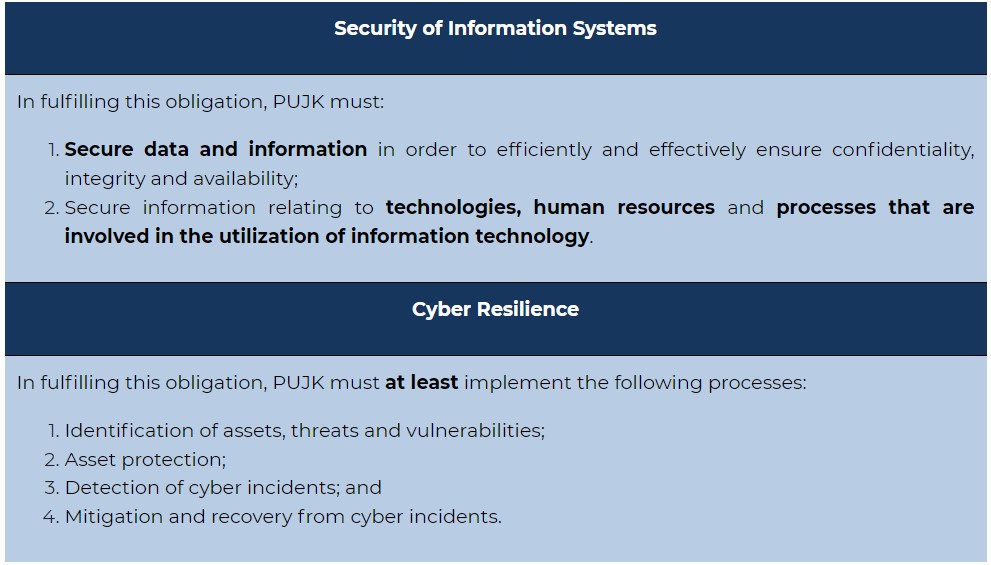 Security of Information Systems

In fulfilling this obligation, PUJK must:

1. Secure data and information in order to efficiently and effectively ensure confidentiality, integrity and availability;
2. Secure information relating to technologies, human resources and processes that are involved in the utilization of information technology.

Cyber Resilience

In fulfilling this obligation, PUJK must at least implement the following processes:

1. Identification of assets, threats and vulnerabilities;
2. Asset protection;
3. Detection of cyber incidents; and
4. Mitigation and recovery from cyber incidents.